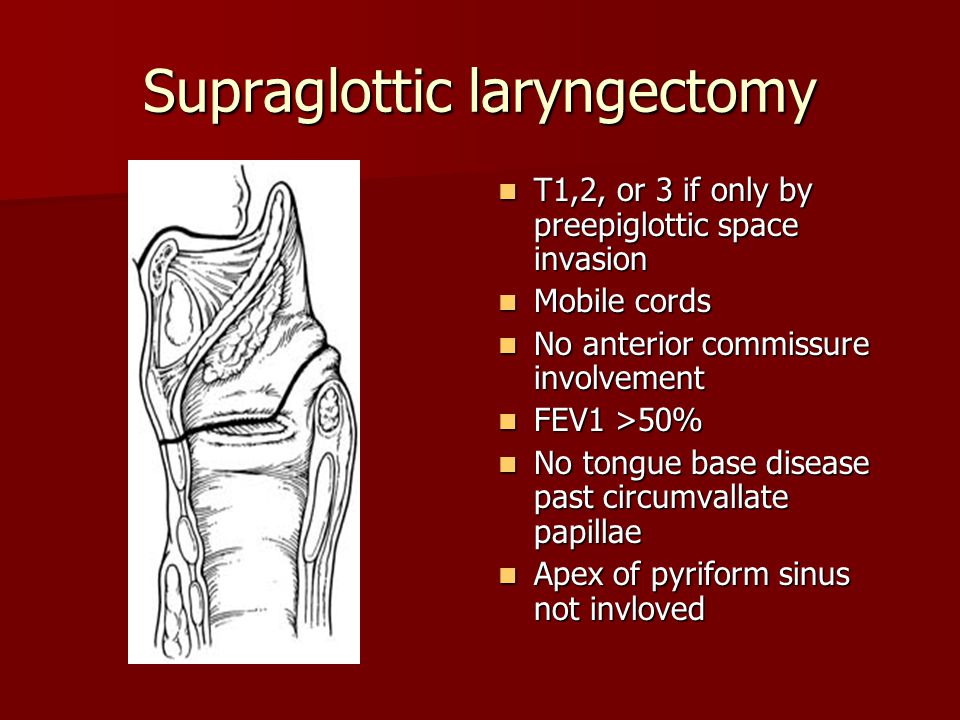 Supraglottic laryngectomy

- T1,2, or 3 if only by preepiglottic space invasion
- Mobile cords
- No anterior commissure involvement
- FEV1 >50%
- No tongue base disease past circumvallate papillae
- Apex of pyriform sinus not invloved